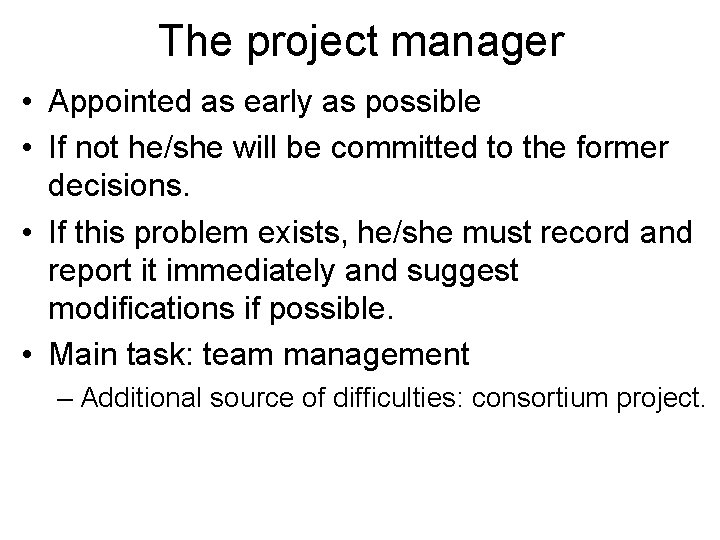 The project manager

• Appointed as early as possible
• If not he/she will be committed to the former decisions.
• If this problem exists, he/she must record and report it immediately and suggest modifications if possible.
• Main task: team management
– Additional source of difficulties: consortium project.